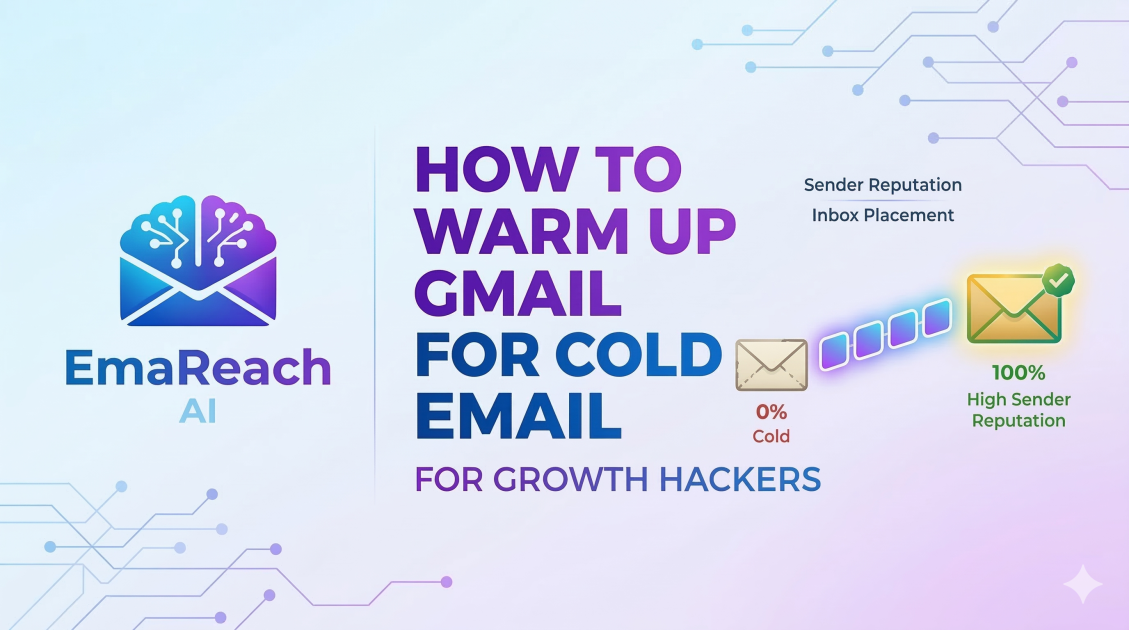 EmaReach
AI

HOW TO WARM UP GMAIL FOR COLD EMAIL

FOR GROWTH HACKERS

Sender Reputation
Inbox Placement

0%
Cold

100%
High Sender Reputation